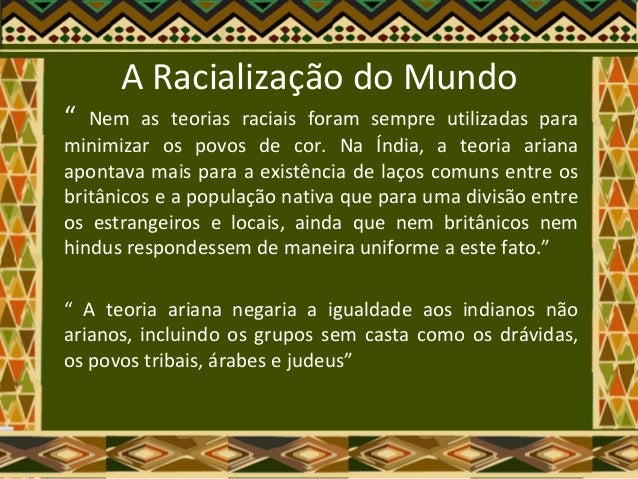 A Racialização do Mundo

“ Nem as teorias raciais foram sempre utilizadas para minimizar os povos de cor. Na Índia, a teoria ariana apontava mais para a existência de laços comuns entre os britânicos e a população nativa que para uma divisão entre os estrangeiros e locais, ainda que nem britânicos nem hindus respondessem de maneira uniforme a este fato.”

“ A teoria ariana negaria a igualdade aos indianos não arianos, incluindo os grupos sem casta como os drávidas, os povos tribais, árabes e judeus”